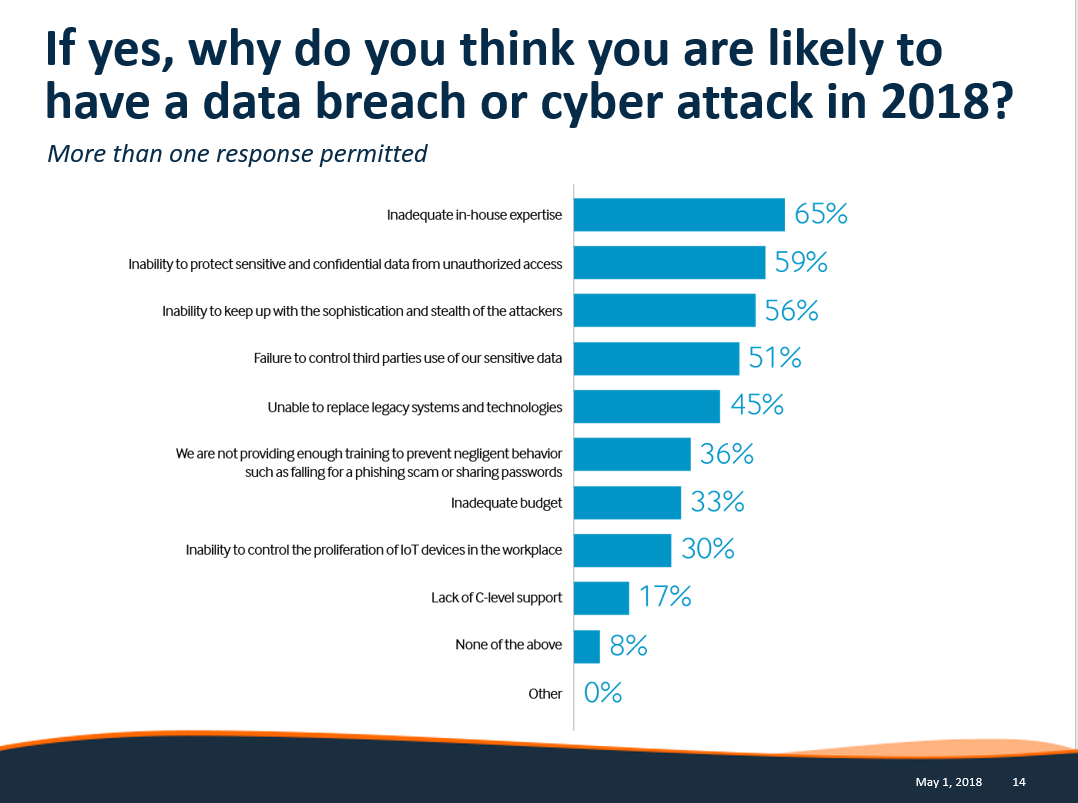 If yes, why do you think you are likely to have a data breach or cyber attack in 2018?

More than one response permitted

Inadequate in-house expertise 65%

Inability to protect sensitive and confidential data from unauthorized access 59%

Inability to keep up with the sophistication and stealth of the attackers 56%

Failure to control third parties use of our sensitive data 51%

Unable to replace legacy systems and technologies 45%

We are not providing enough training to prevent negligent behavior such as falling for a phishing scam or sharing passwords 36%

Inadequate budget 33%

Inability to control the proliferation of IoT devices in the workplace 30%

Lack of C-level support 17%

None of the above 8%

Other 0%

May 1, 2018 14